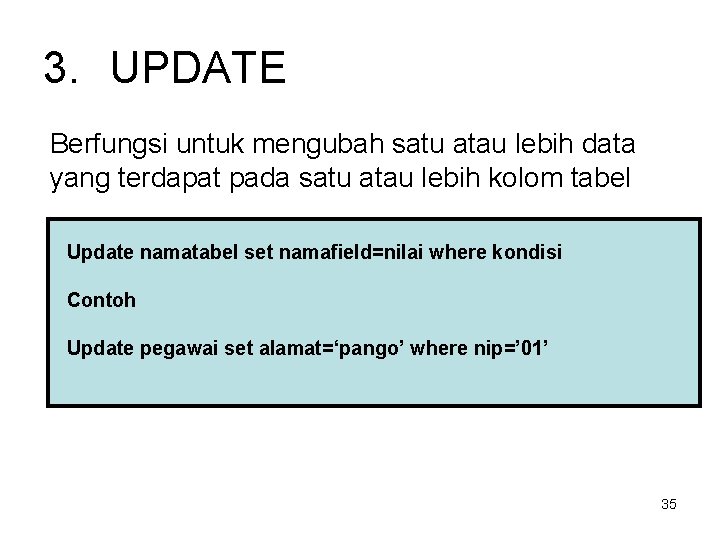 3. UPDATE

Berfungsi untuk mengubah satu atau lebih data yang terdapat pada satu atau lebih kolom tabel

Update namatabel set namafield=nilai where kondisi

Contoh

Update pegawai set alamat=‘pango’ where nip=’01’

35